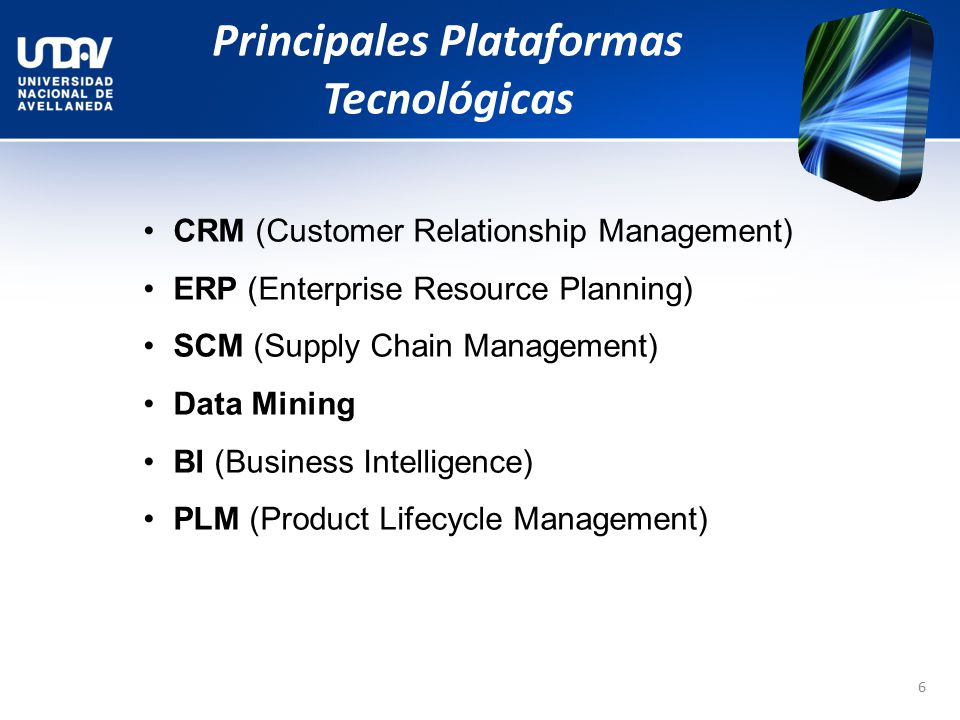 UNDAV
UNIVERSIDAD NACIONAL DE AVELLANEDA

Principales Plataformas Tecnológicas

• CRM (Customer Relationship Management)
• ERP (Enterprise Resource Planning)
• SCM (Supply Chain Management)
• Data Mining
• BI (Business Intelligence)
• PLM (Product Lifecycle Management)

6